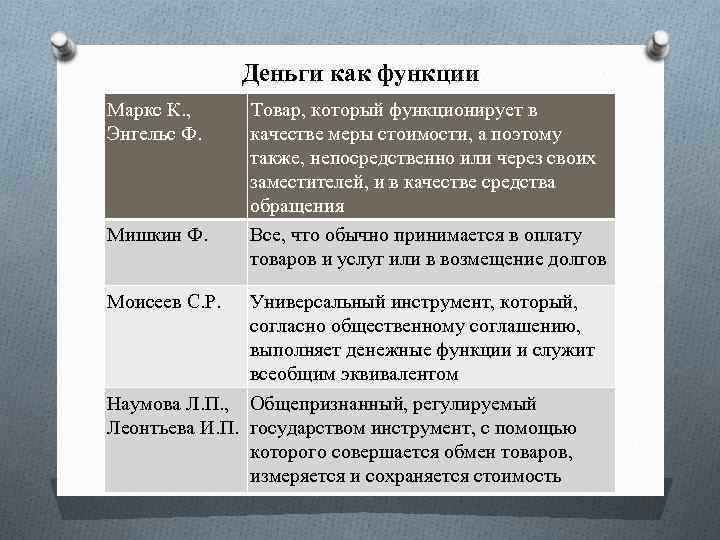 Деньги как функции

| Маркс К., Энгельс Ф. | Товар, который функционирует в качестве меры стоимости, а поэтому также, непосредственно или через своих заместителей, и в качестве средства обращения |
|---|---|
| Мишкин Ф. | Все, что обычно принимается в оплату товаров и услуг или в возмещение долгов |
| Моисеев С.Р. | Универсальный инструмент, который, согласно общественному соглашению, выполняет денежные функции и служит всеобщим эквивалентом |
| Наумова Л.П., Леонтьева И.П. | Общепризнанный, регулируемый государством инструмент, с помощью которого совершается обмен товаров, измеряется и сохраняется стоимость |